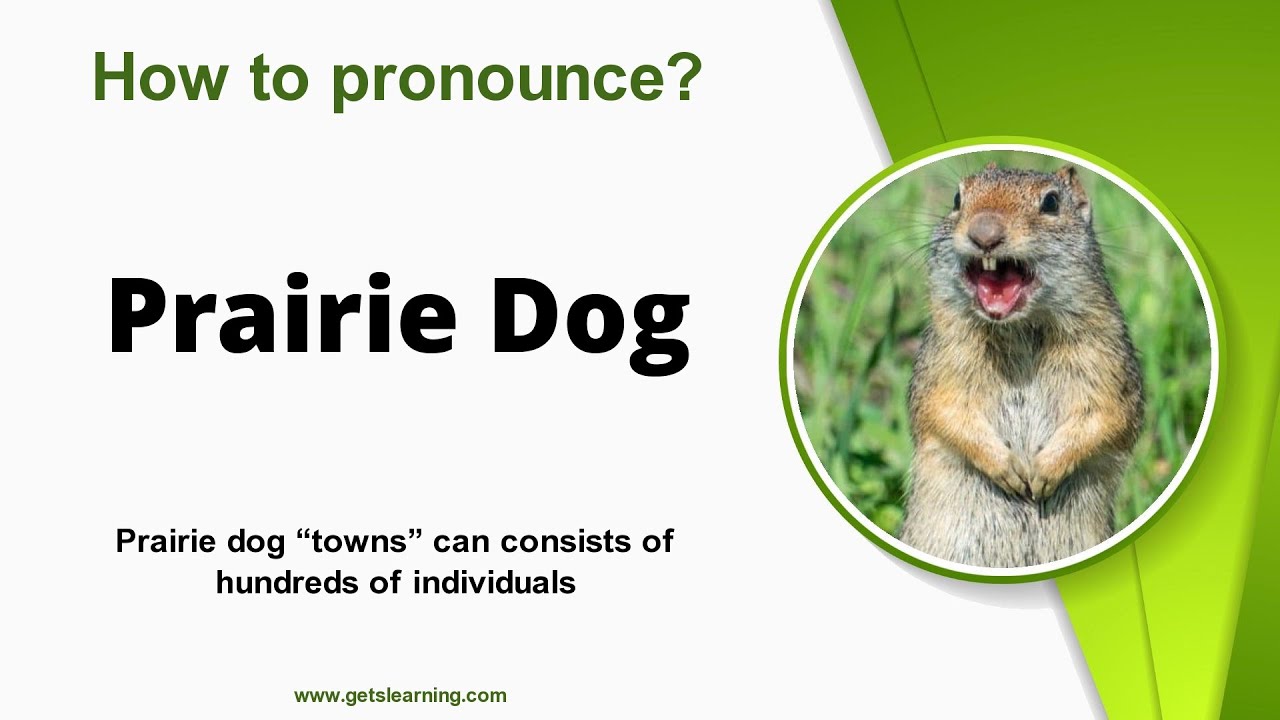 How to pronounce?

Prairie Dog

Prairie dog “towns” can consists of hundreds of individuals

www.getslearning.com